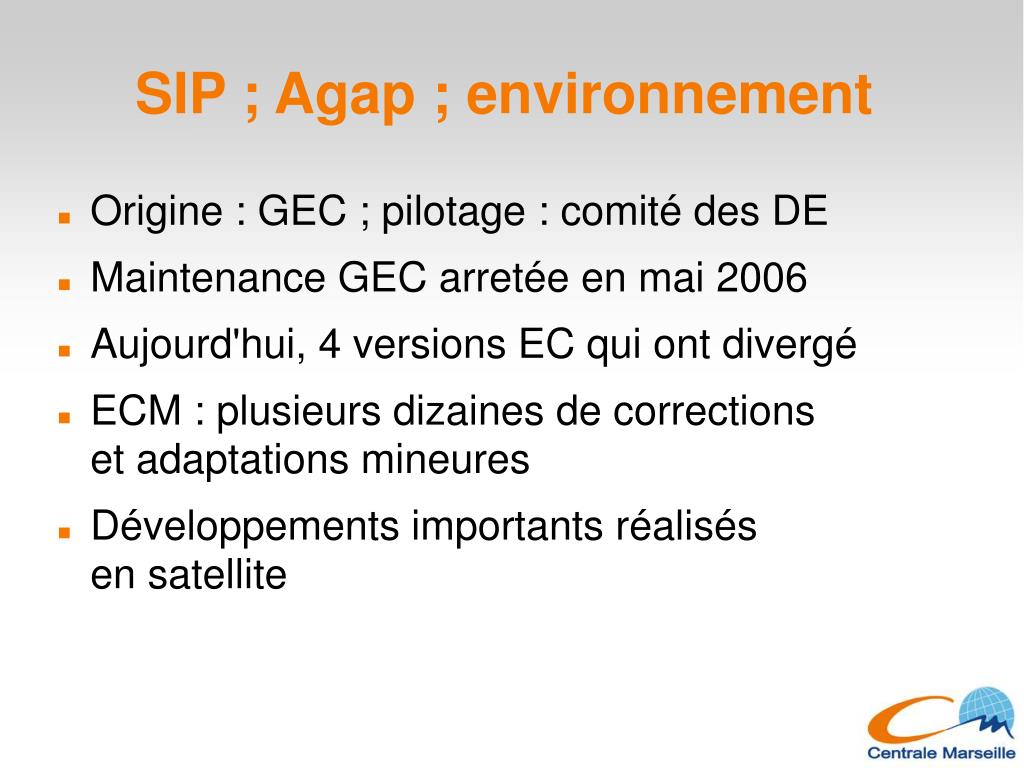 SIP ; Agap ; environnement

- Origine : GEC ; pilotage : comité des DE
- Maintenance GEC arretée en mai 2006
- Aujourd'hui, 4 versions EC qui ont divergé
- ECM : plusieurs dizaines de corrections et adaptations mineures
- Développements importants réalisés en satellite

Centrale Marseille